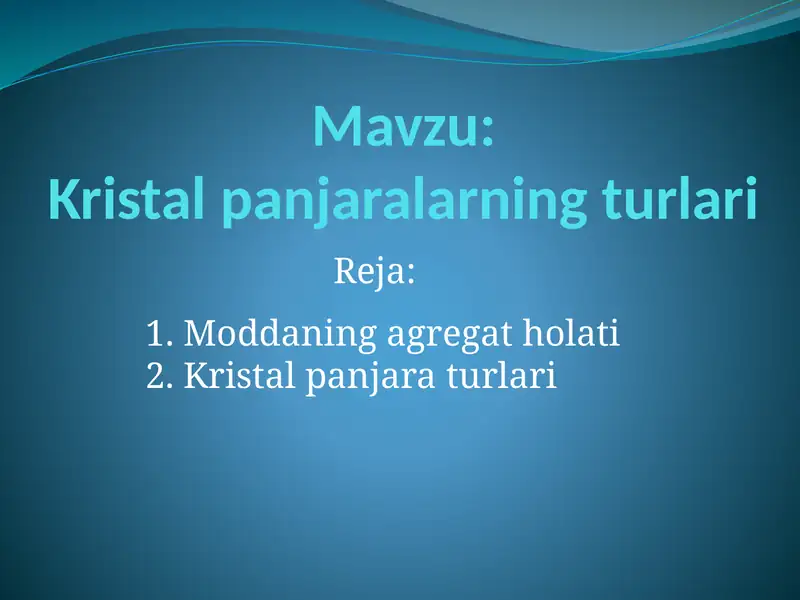 Mavzu:
Kristal panjaralarning turlari

Reja:

1. Moddaning agregat holati
2. Kristal panjara turlari